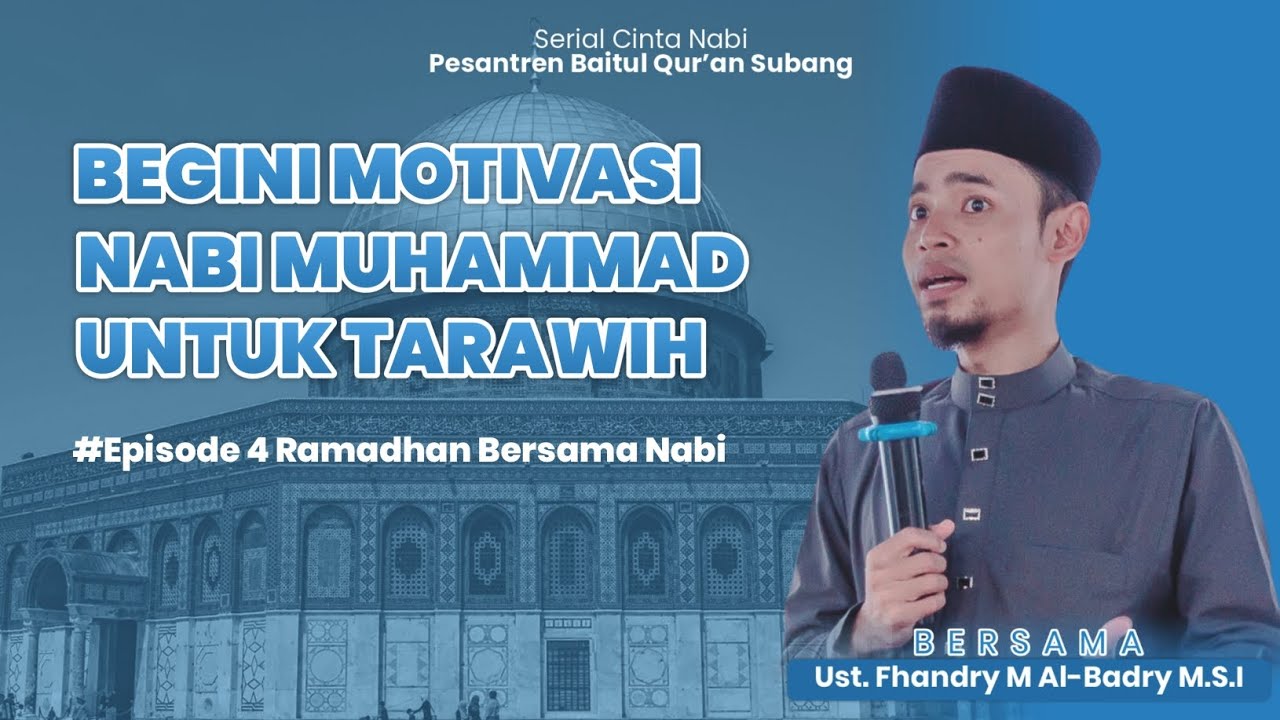 Serial Cinta Nabi
Pesantren Baitul Qur'an Subang

BEGINI MOTIVASI NABI MUHAMMAD UNTUK TARAWIH

#Episode 4 Ramadhan Bersama Nabi

BERSAMA
Ust. Fhandry M Al-Badry M.S.I